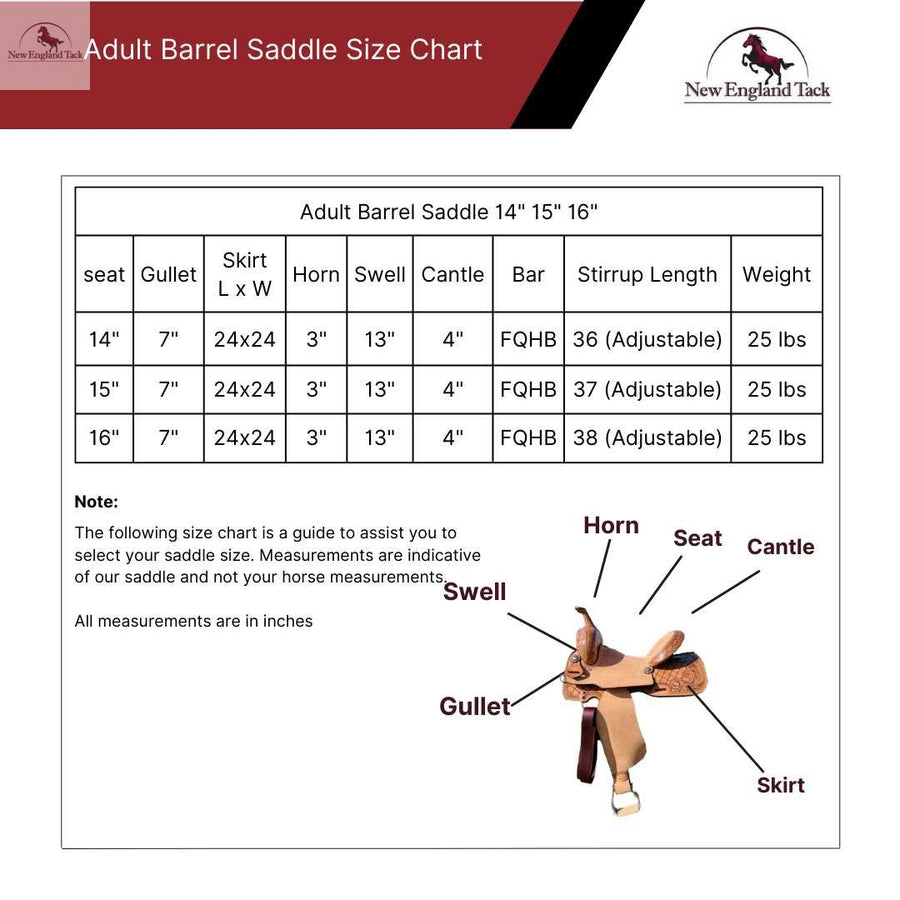 New England Tack Adult Barrel Saddle Size Chart

New England Tack

Adult Barrel Saddle 14" 15" 16"

| seat | Gullet | Skirt L x W | Horn | Swell | Cantle | Bar | Stirrup Length | Weight |
|---|---|---|---|---|---|---|---|---|
| 14" | 7" | 24x24 | 3" | 13" | 4" | FQHB | 36 (Adjustable) | 25 lbs |
| 15" | 7" | 24x24 | 3" | 13" | 4" | FQHB | 37 (Adjustable) | 25 lbs |
| 16" | 7" | 24x24 | 3" | 13" | 4" | FQHB | 38 (Adjustable) | 25 lbs |

Note:
The following size chart is a guide to assist you to select your saddle size. Measurements are indicative of our saddle and not your horse measurements.

All measurements are in inches

Horn
Seat
Cantle
Swell
Gullet
Skirt